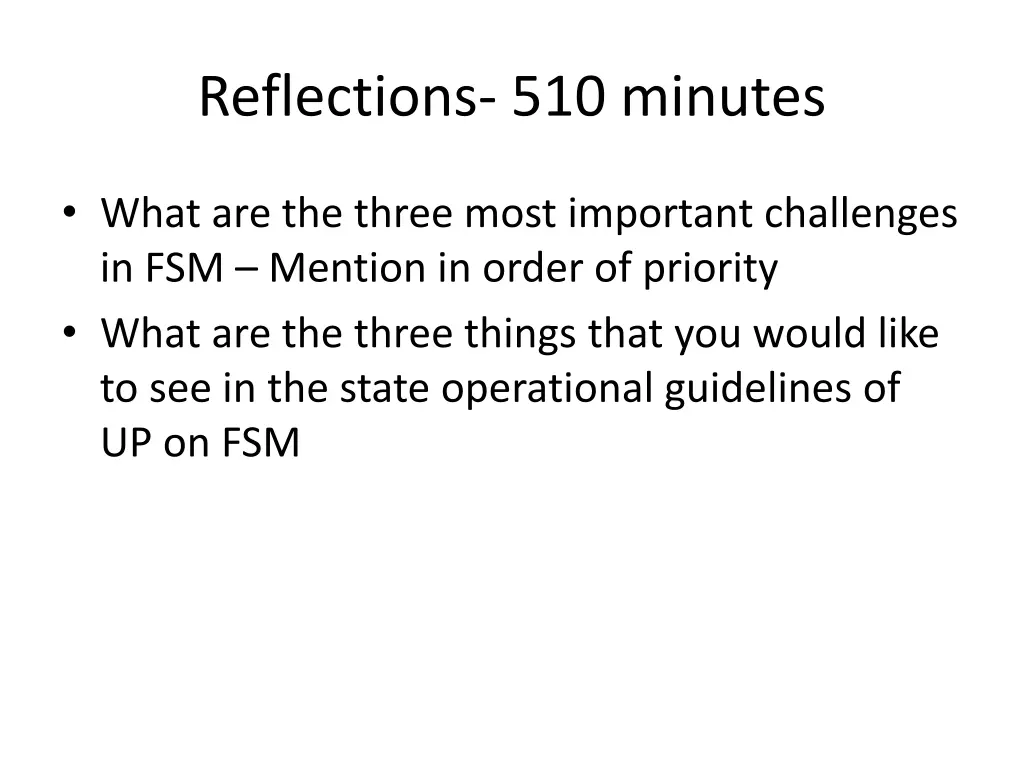 Reflections- 510 minutes

• What are the three most important challenges in FSM – Mention in order of priority
• What are the three things that you would like to see in the state operational guidelines of UP on FSM